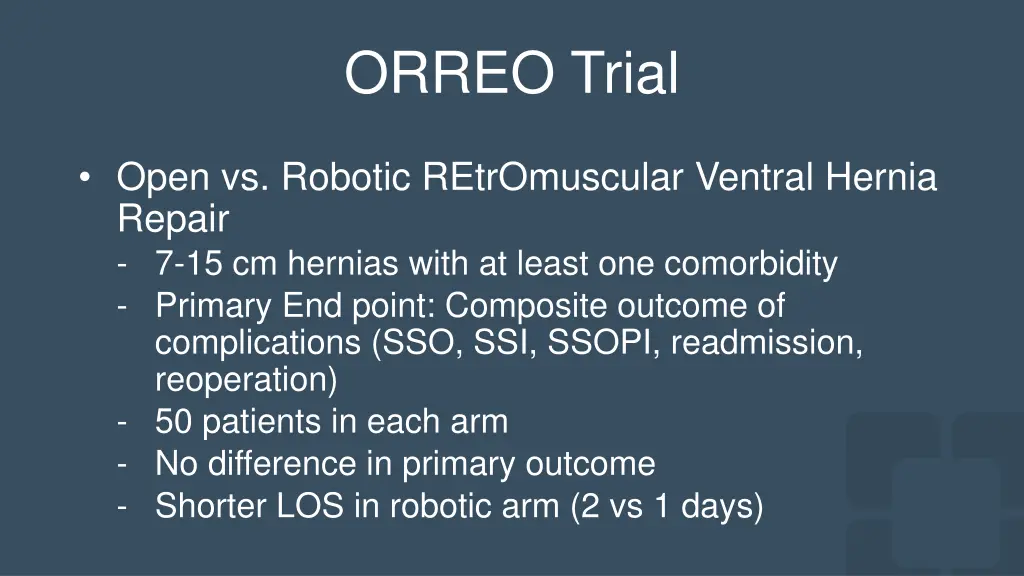 ORREO Trial

• Open vs. Robotic REtrOmuscular Ventral Hernia Repair
- 7-15 cm hernias with at least one comorbidity
- Primary End point: Composite outcome of complications (SSO, SSI, SSOPI, readmission, reoperation)
- 50 patients in each arm
- No difference in primary outcome
- Shorter LOS in robotic arm (2 vs 1 days)